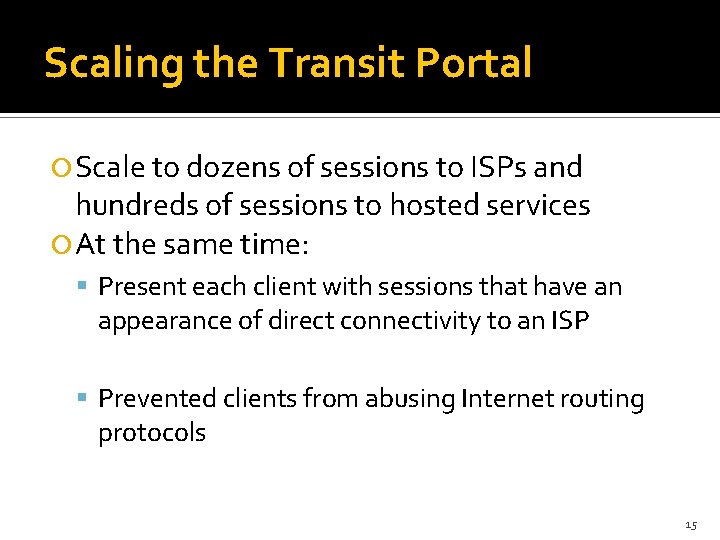 Scaling the Transit Portal

Scale to dozens of sessions to ISPs and hundreds of sessions to hosted services

At the same time:

Present each client with sessions that have an appearance of direct connectivity to an ISP

Prevented clients from abusing Internet routing protocols

15